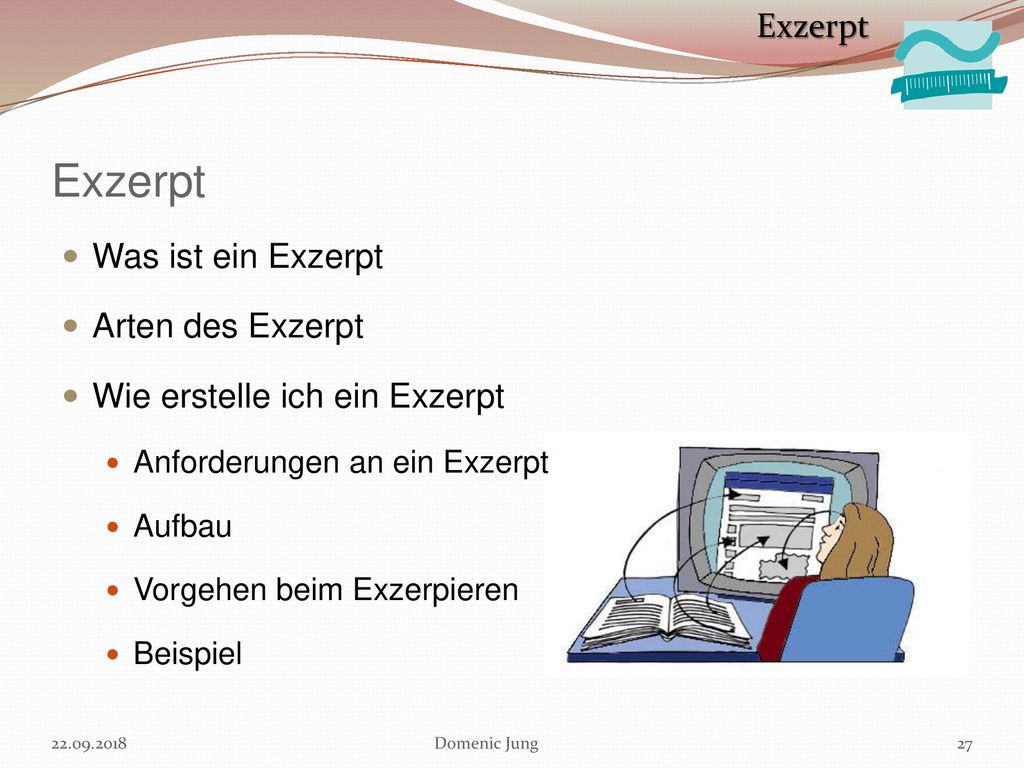 Exzerpt

Exzerpt

Was ist ein Exzerpt

Arten des Exzerpt

Wie erstelle ich ein Exzerpt

Anforderungen an ein Exzerpt

Aufbau

Vorgehen beim Exzerpieren

Beispiel

22.09.2018

Domenic Jung

27